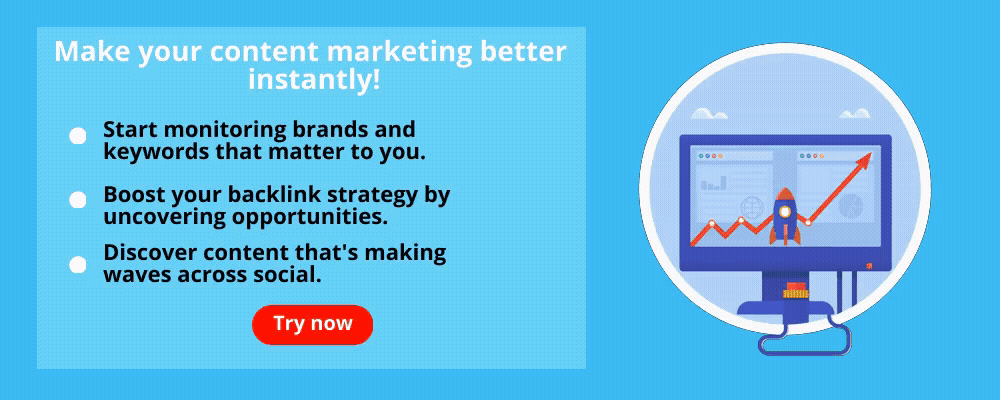 Make your content marketing better instantly!

Start monitoring brands and keywords that matter to you.

Boost your backlink strategy by uncovering opportunities.

Discover content that's making waves across social.

Try now